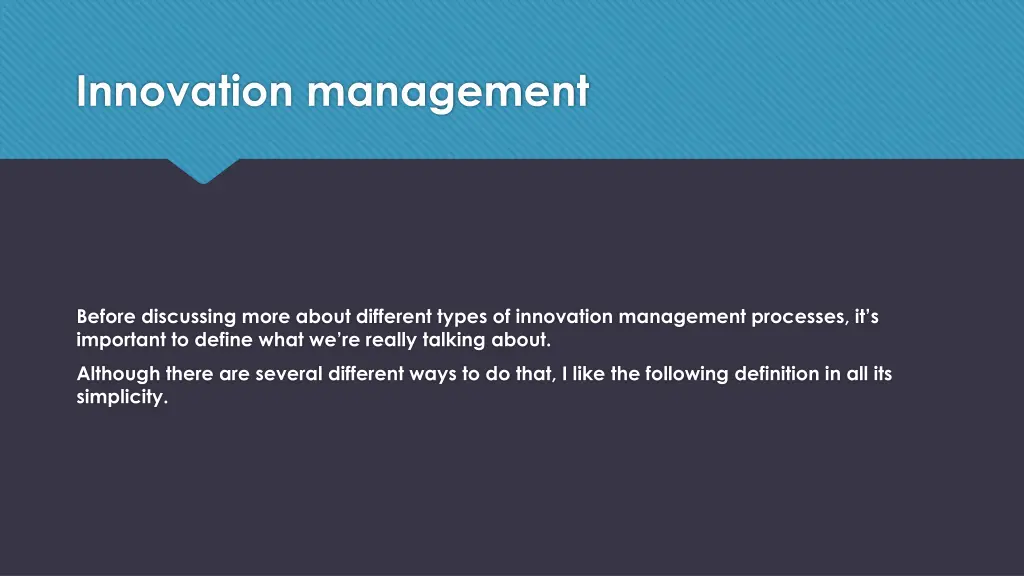 Innovation management

Before discussing more about different types of innovation management processes, it's important to define what we're really talking about.

Although there are several different ways to do that, I like the following definition in all its simplicity.